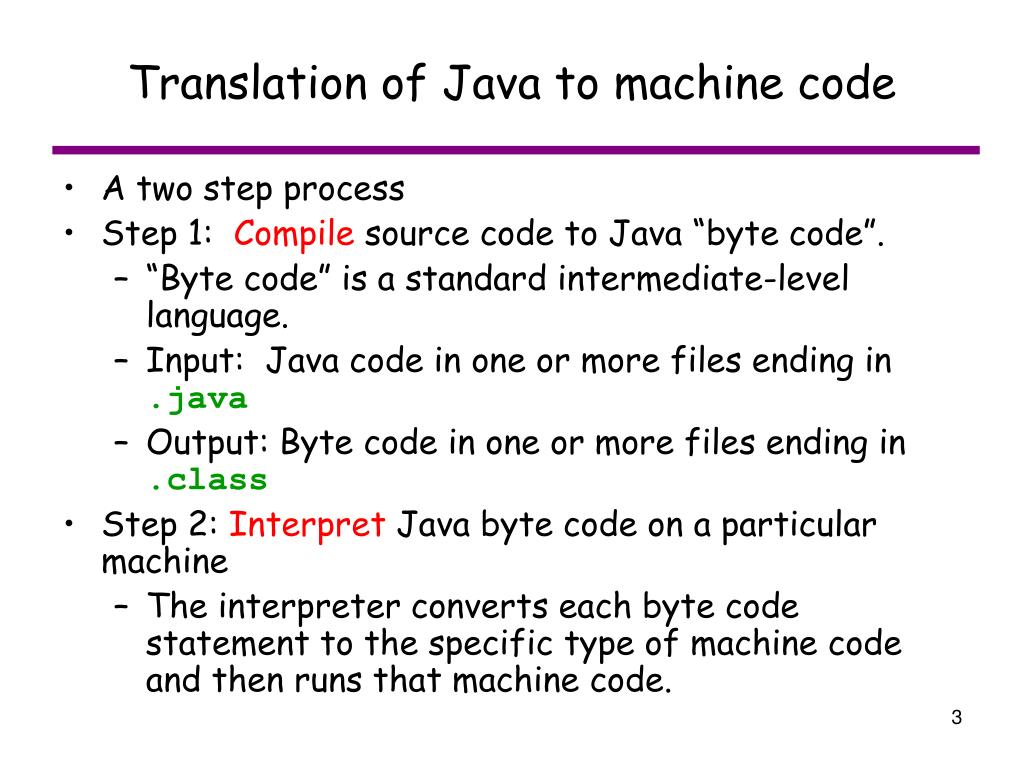 Translation of Java to machine code

• A two step process
• Step 1: Compile source code to Java “byte code”.
  – “Byte code” is a standard intermediate-level language.
  – Input: Java code in one or more files ending in .java
  – Output: Byte code in one or more files ending in .class
• Step 2: Interpret Java byte code on a particular machine
  – The interpreter converts each byte code statement to the specific type of machine code and then runs that machine code.

3